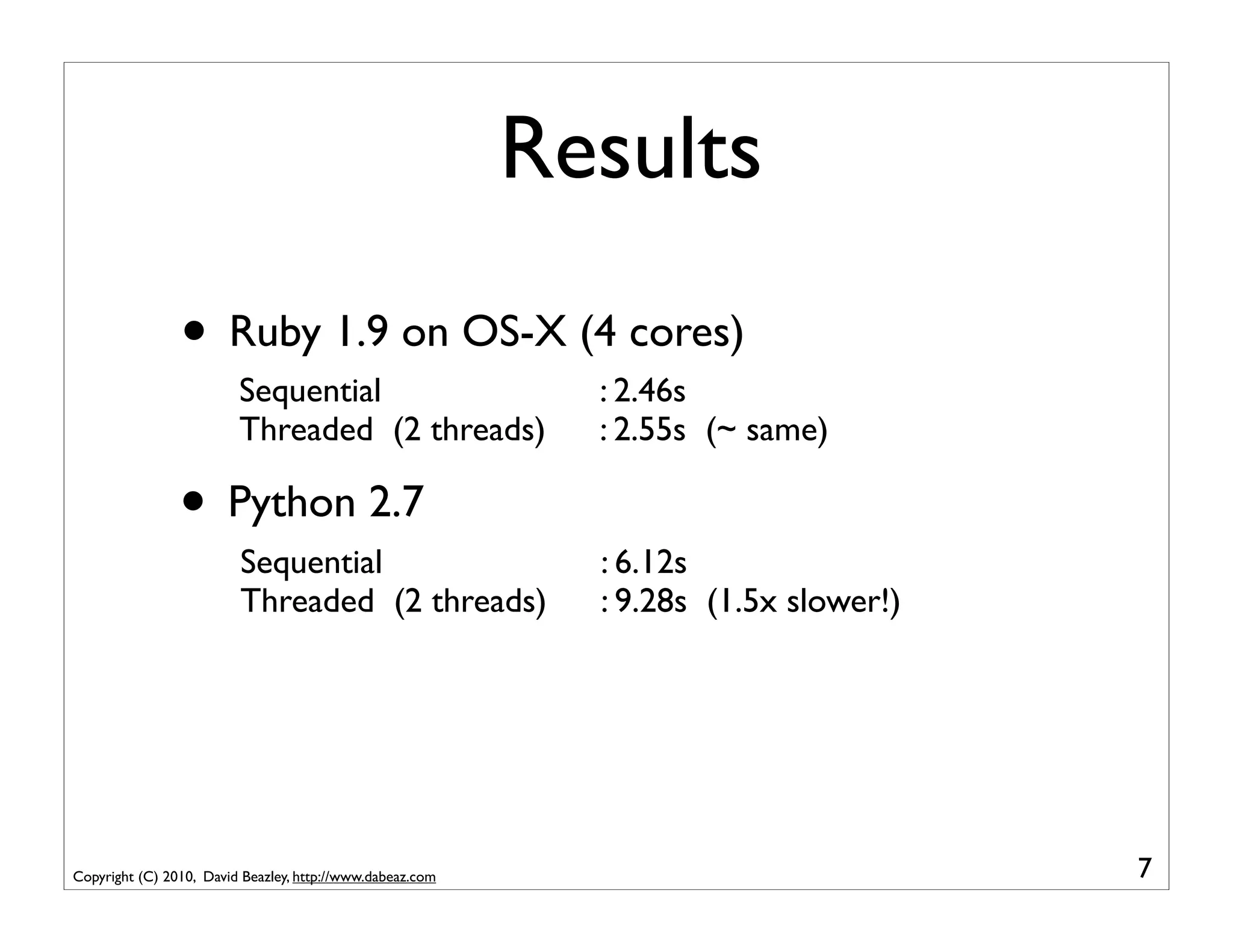 Results

• Ruby 1.9 on OS-X (4 cores)

Sequential : 2.46s
Threaded (2 threads) : 2.55s (~ same)

• Python 2.7

Sequential : 6.12s
Threaded (2 threads) : 9.28s (1.5x slower!)

Copyright (C) 2010, David Beazley, http://www.dabeaz.com

7